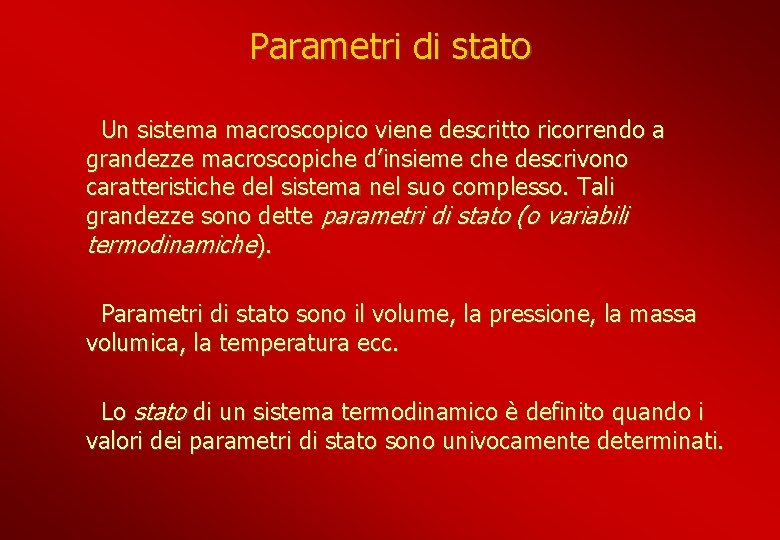 Parametri di stato

Un sistema macroscopico viene descritto ricorrendo a grandezze macroscopiche d'insieme che descrivono caratteristiche del sistema nel suo complesso. Tali grandezze sono dette parametri di stato (o variabili termodinamiche).

Parametri di stato sono il volume, la pressione, la massa volumica, la temperatura ecc.

Lo stato di un sistema termodinamico è definito quando i valori dei parametri di stato sono univocamente determinati.